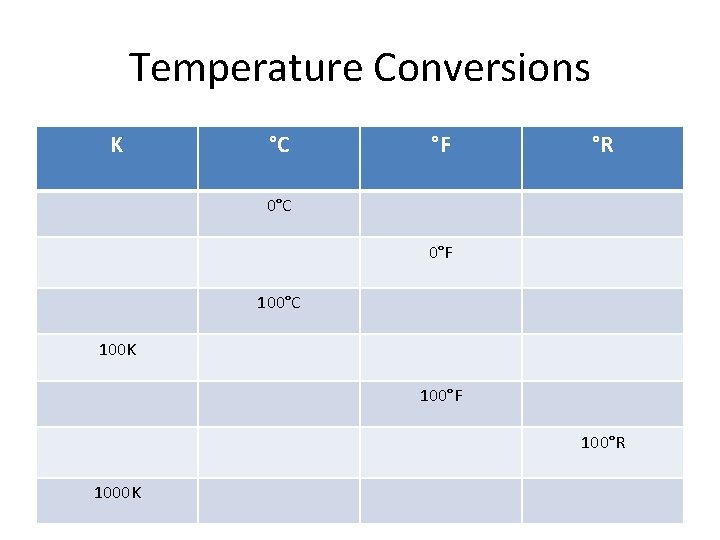 Temperature Conversions

| K | °C | °F | °R |
|---|---|---|---|
| | 0°C | | |
| | | 0°F | |
| | 100°C | | |
| 100K | | | |
| | | 100°F | |
| | | | 100°R |
| 1000K | | | |